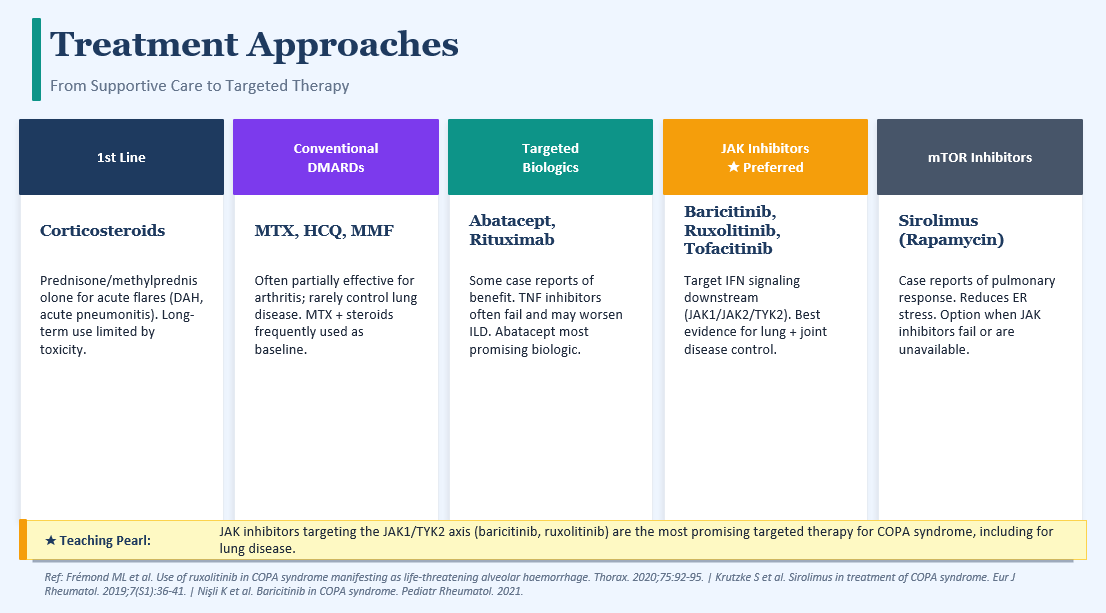 Treatment Approaches

From Supportive Care to Targeted Therapy

1st Line

Corticosteroids

Prednisone/methylprednisolone for acute flares (DAH, acute pneumonitis). Long-term use limited by toxicity.

Conventional DMARDs

MTX, HCQ, MMF

Often partially effective for arthritis; rarely control lung disease. MTX + steroids frequently used as baseline.

Targeted Biologics

Abatacept, Rituximab

Some case reports of benefit. TNF inhibitors often fail and may worsen ILD. Abatacept most promising biologic.

JAK Inhibitors
★ Preferred

Baricitinib, Ruxolitinib, Tofacitinib

Target IFN signaling downstream (JAK1/JAK2/TYK2). Best evidence for lung + joint disease control.

mTOR Inhibitors

Sirolimus (Rapamycin)

Case reports of pulmonary response. Reduces ER stress. Option when JAK inhibitors fail or are unavailable.

★ Teaching Pearl: JAK inhibitors targeting the JAK1/TYK2 axis (baricitinib, ruxolitinib) are the most promising targeted therapy for COPA syndrome, including for lung disease.

Ref: Frémond ML et al. Use of ruxolitinib in COPA syndrome manifesting as life-threatening alveolar haemorrhage. Thorax. 2020;75:92-95. | Krutzke S et al. Sirolimus in treatment of COPA syndrome. Eur J Rheumatol. 2019;7(S1):36-41. | Nişli K et al. Baricitinib in COPA syndrome. Pediatr Rheumatol. 2021.